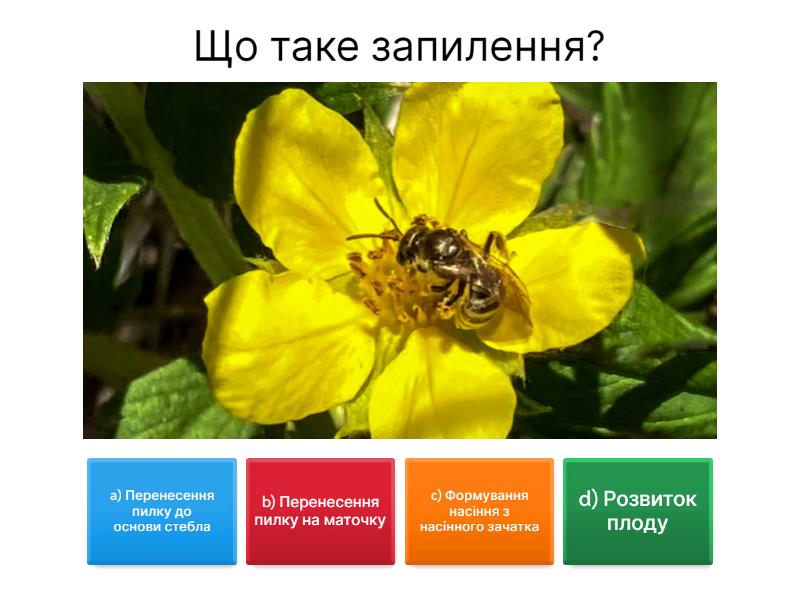 Що таке запилення?

a) Перенесення пилку до основи стебла

b) Перенесення пилку на маточку

c) Формування насіння з насінного зачатка

d) Розвиток плоду